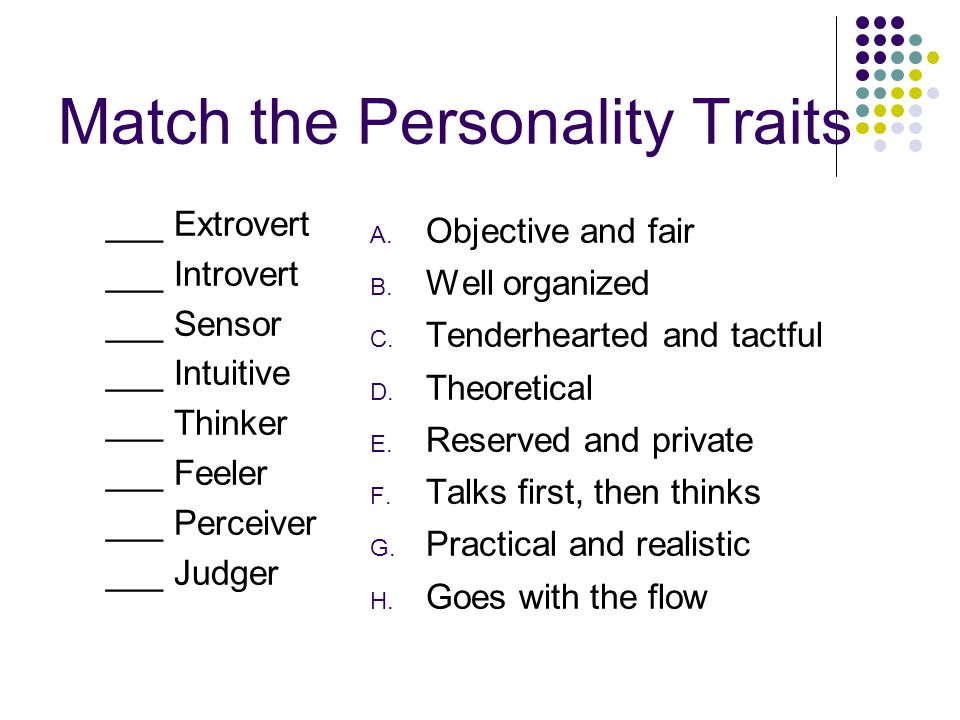 Match the Personality Traits

___ Extrovert
___ Introvert
___ Sensor
___ Intuitive
___ Thinker
___ Feeler
___ Perceiver
___ Judger

A. Objective and fair
B. Well organized
C. Tenderhearted and tactful
D. Theoretical
E. Reserved and private
F. Talks first, then thinks
G. Practical and realistic
H. Goes with the flow